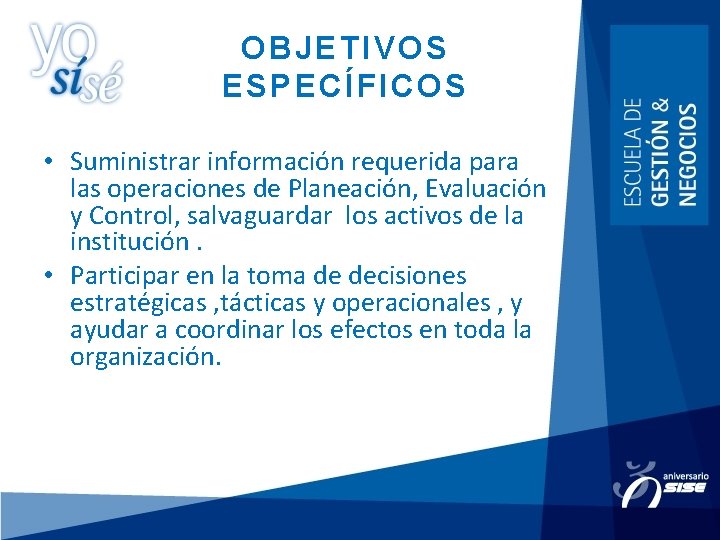 yo sí sé

OBJETIVOS ESPECÍFICOS

• Suministrar información requerida para las operaciones de Planeación, Evaluación y Control, salvaguardar los activos de la institución .

• Participar en la toma de decisiones estratégicas ,tácticas y operacionales , y ayudar a coordinar los efectos en toda la organización.

ESCUELA DE GESTIÓN & NEGOCIOS

aniversario SISE